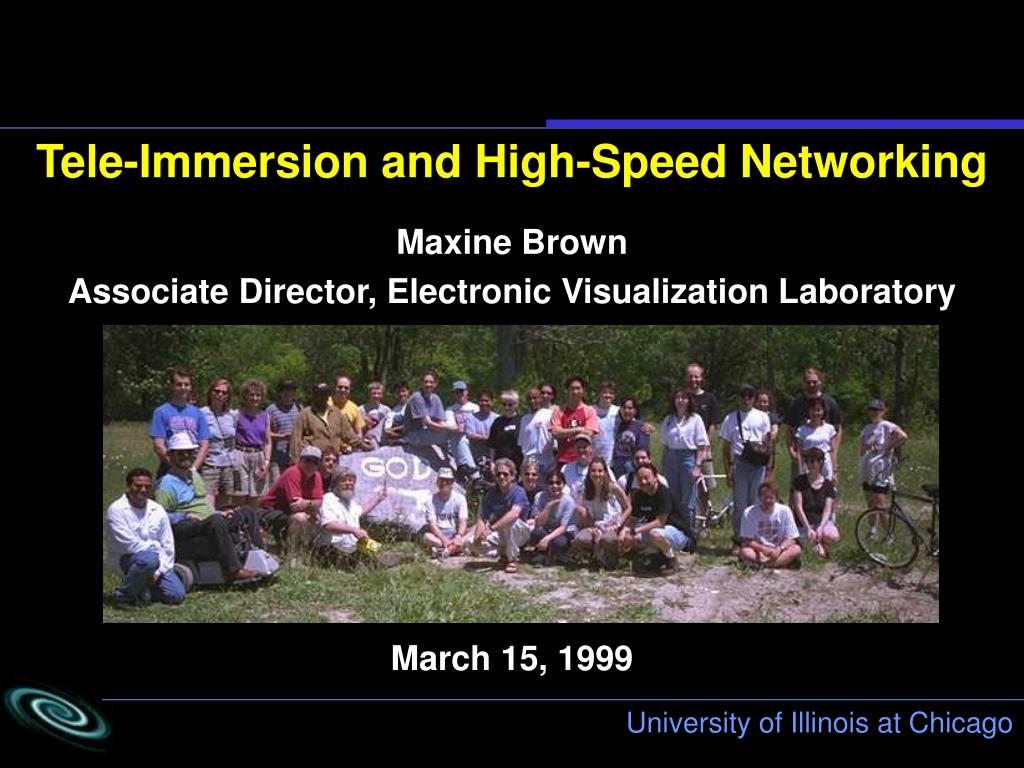 Tele-Immersion and High-Speed Networking

Maxine Brown
Associate Director, Electronic Visualization Laboratory

GOD

March 15, 1999

University of Illinois at Chicago